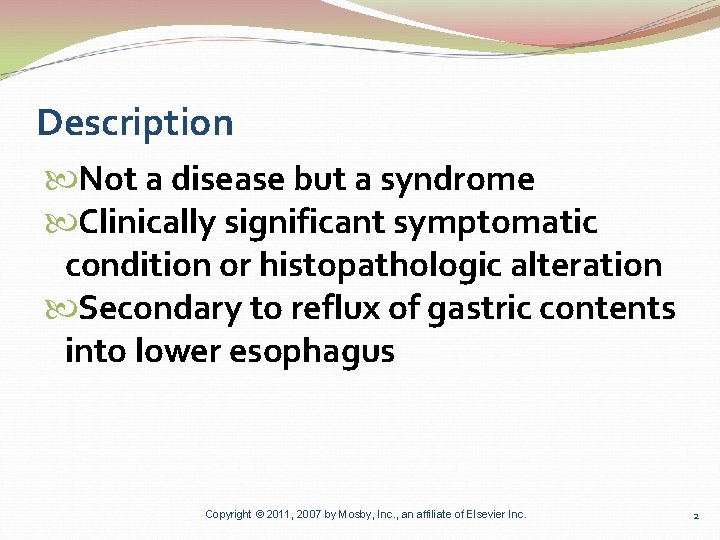 Description

Not a disease but a syndrome

Clinically significant symptomatic condition or histopathologic alteration

Secondary to reflux of gastric contents into lower esophagus

Copyright © 2011, 2007 by Mosby, Inc., an affiliate of Elsevier Inc.

2